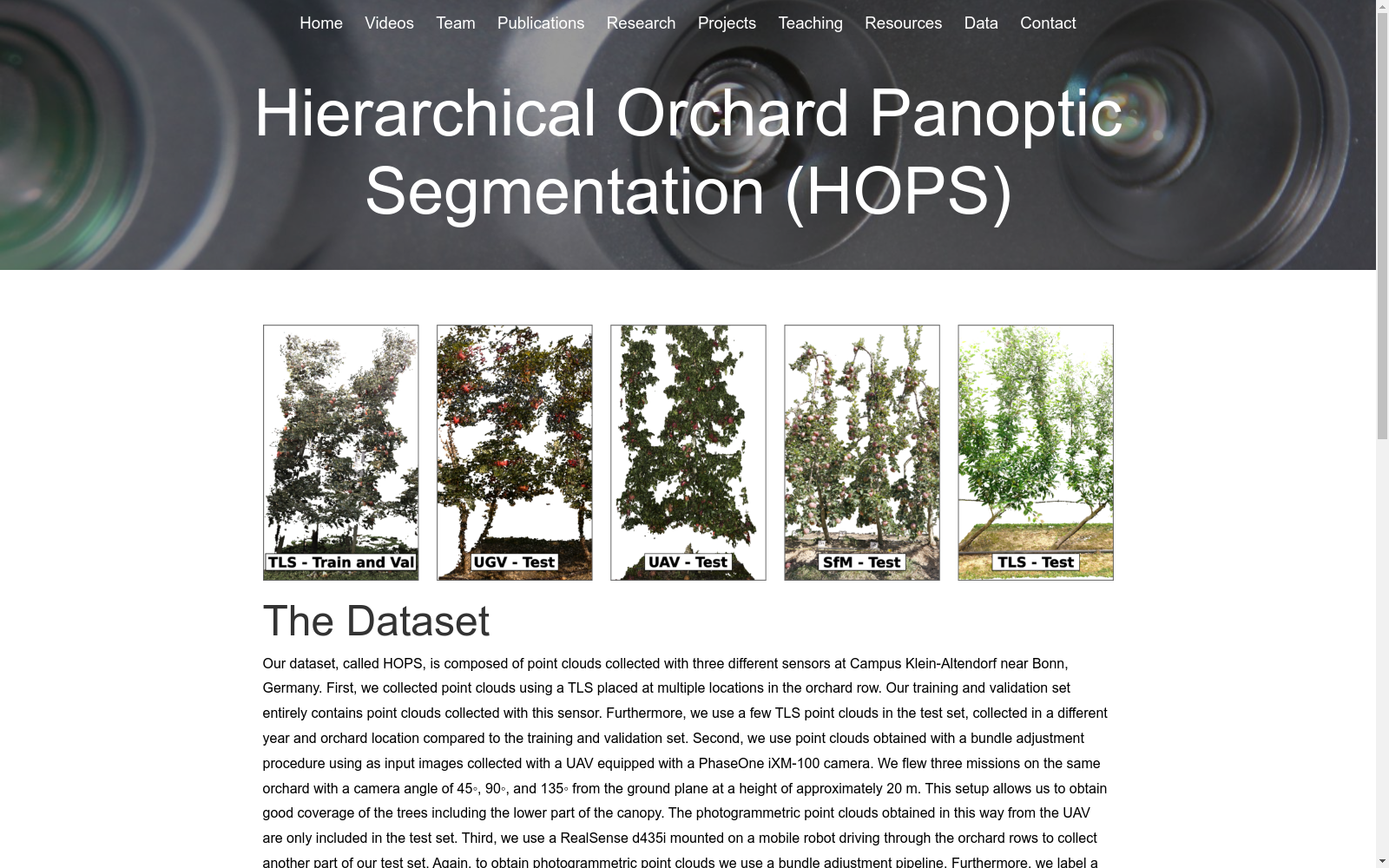 Home Videos Team Publications Research Projects Teaching Resources Data Contact

Hierarchical Orchard Panoptic Segmentation (HOPS)

TLS - Train and Val
UGV - Test
UAV - Test
SfM - Test
TLS - Test

The Dataset

Our dataset, called HOPS, is composed of point clouds collected with three different sensors at Campus Klein-Altendorf near Bonn, Germany. First, we collected point clouds using a TLS placed at multiple locations in the orchard row. Our training and validation set entirely contains point clouds collected with this sensor. Furthermore, we use a few TLS point clouds in the test set, collected in a different year and orchard location compared to the training and validation set. Second, we use point clouds obtained with a bundle adjustment procedure using as input images collected with a UAV equipped with a PhaseOne iXM-100 camera. We flew three missions on the same orchard with a camera angle of 45◦, 90◦, and 135◦ from the ground plane at a height of approximately 20 m. This setup allows us to obtain good coverage of the trees including the lower part of the canopy. The photogrammetric point clouds obtained in this way from the UAV are only included in the test set. Third, we use a RealSense d435i mounted on a mobile robot driving through the orchard rows to collect another part of our test set. Again, to obtain photogrammetric point clouds we use a bundle adjustment pipeline. Furthermore, we label a